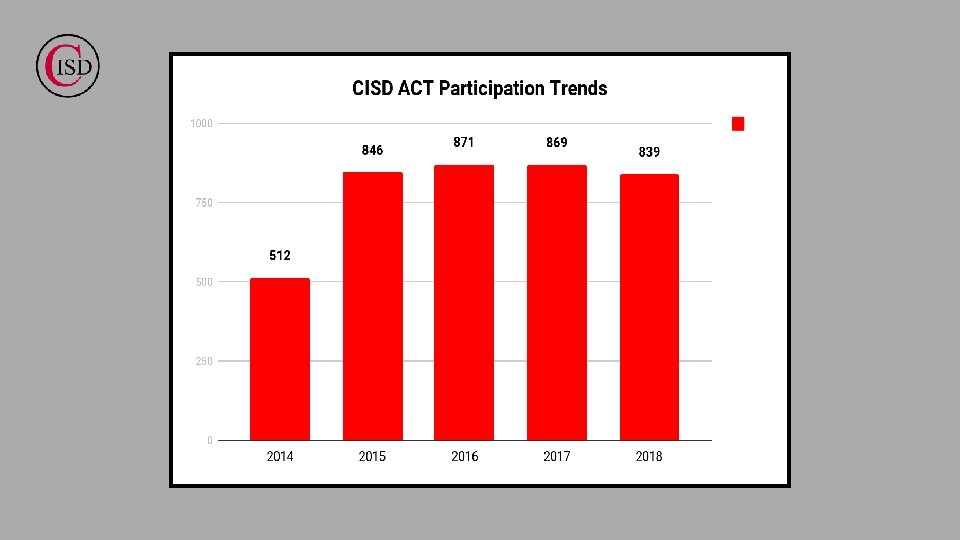 CISD

CISD ACT Participation Trends

1000
750
500
250
0

512
846
871
869
839

2014
2015
2016
2017
2018